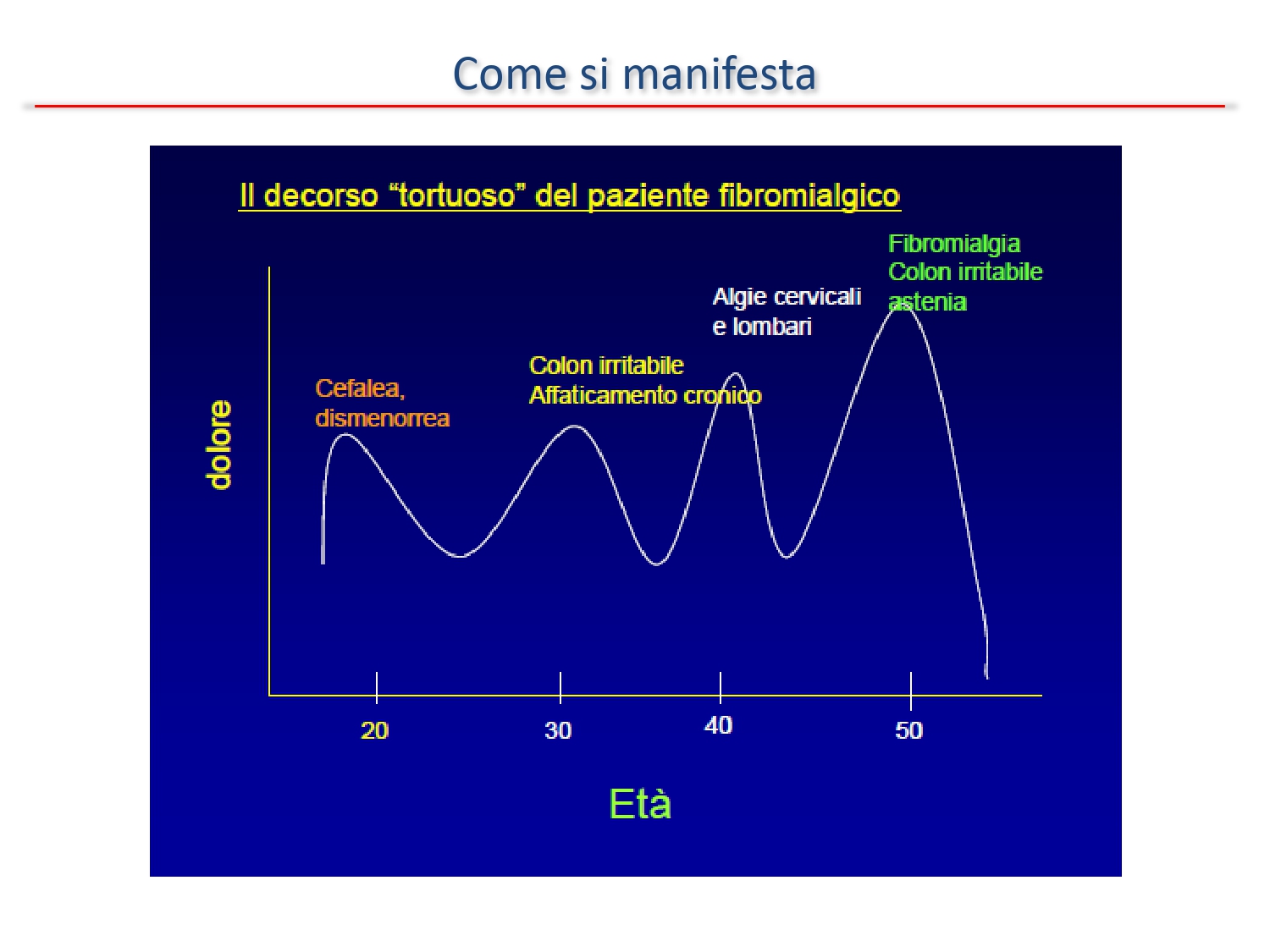 Come si manifesta

Il decorso “tortuoso” del paziente fibromialgico

dolore

Cefalea,
dismenorrea

Colon irritabile
Affaticamento cronico

Algie cervicali
e lombari

Fibromialgia
Colon irritabile
astenia

20

30

40

50

Età